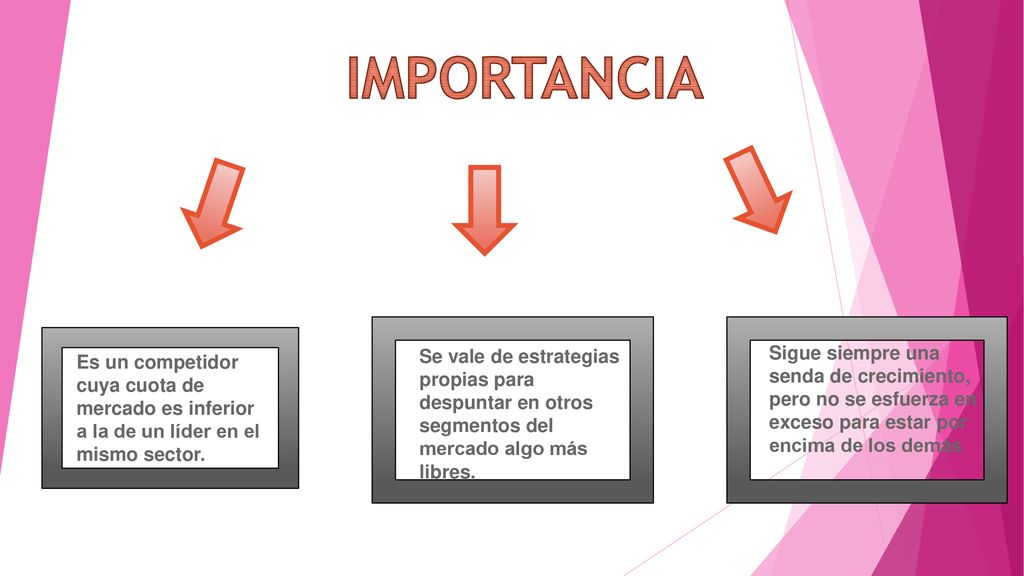 IMPORTANCIA

Es un competidor cuya cuota de mercado es inferior a la de un líder en el mismo sector.

Se vale de estrategias propias para despuntar en otros segmentos del mercado algo más libres.

Sigue siempre una senda de crecimiento, pero no se esfuerza en exceso para estar por encima de los demás